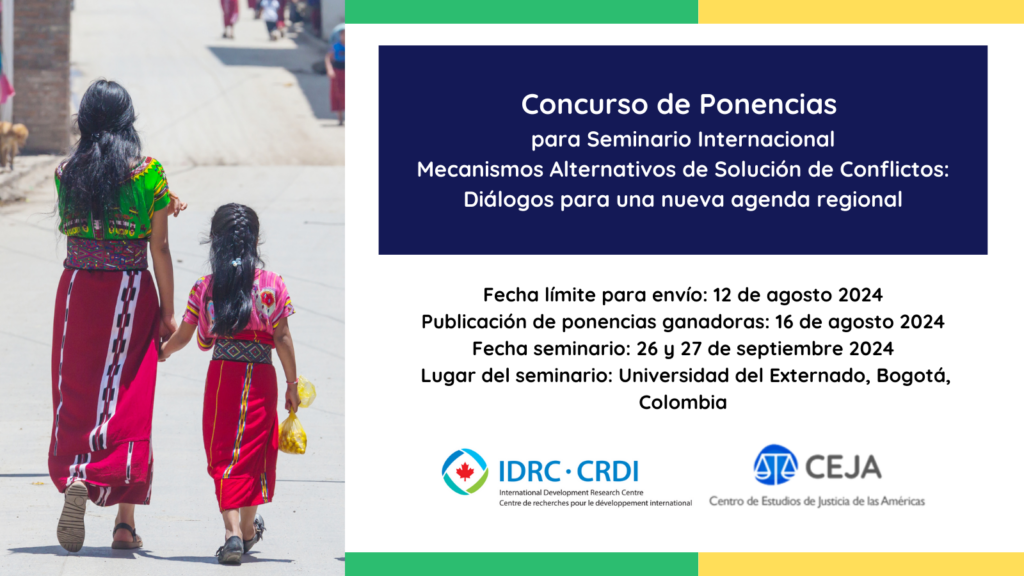 Concurso de Ponencias
para Seminario Internacional
Mecanismos Alternativos de Solución de Conflictos:
Diálogos para una nueva agenda regional

Fecha límite para envío: 12 de agosto 2024
Publicación de ponencias ganadoras: 16 de agosto 2024
Fecha seminario: 26 y 27 de septiembre 2024
Lugar del seminario: Universidad del Externado, Bogotá, Colombia

IDRC · CRDI
International Development Research Centre
Centre de recherches pour le développement international

CEJA
Centro de Estudios de Justicia de las Américas